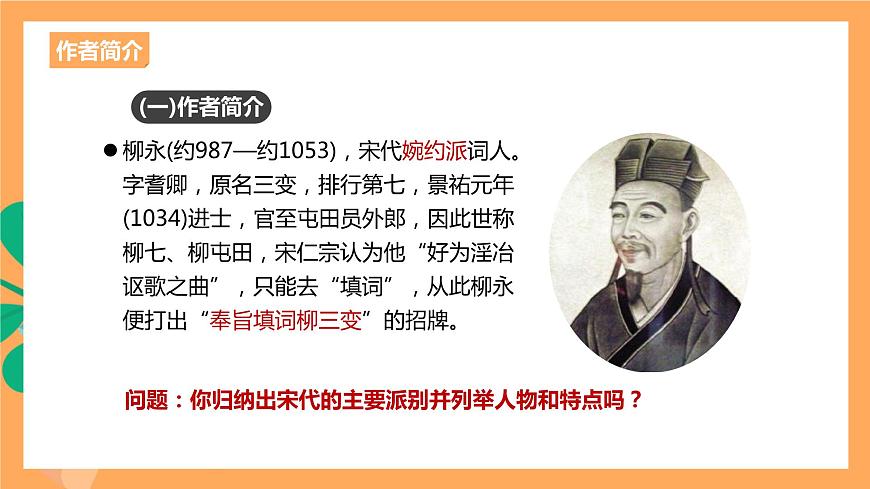 作者简介

(一)作者简介

●柳永(约987—约1053)，宋代婉约派词人。字耆卿，原名三变，排行第七，景祐元年(1034)进士，官至屯田员外郎，因此世称柳七、柳屯田，宋仁宗认为他“好为淫冶讴歌之曲”，只能去“填词”，从此柳永便打出“奉旨填词柳三变”的招牌。

问题：你归纳出宋代的主要派别并列举人物和特点吗？